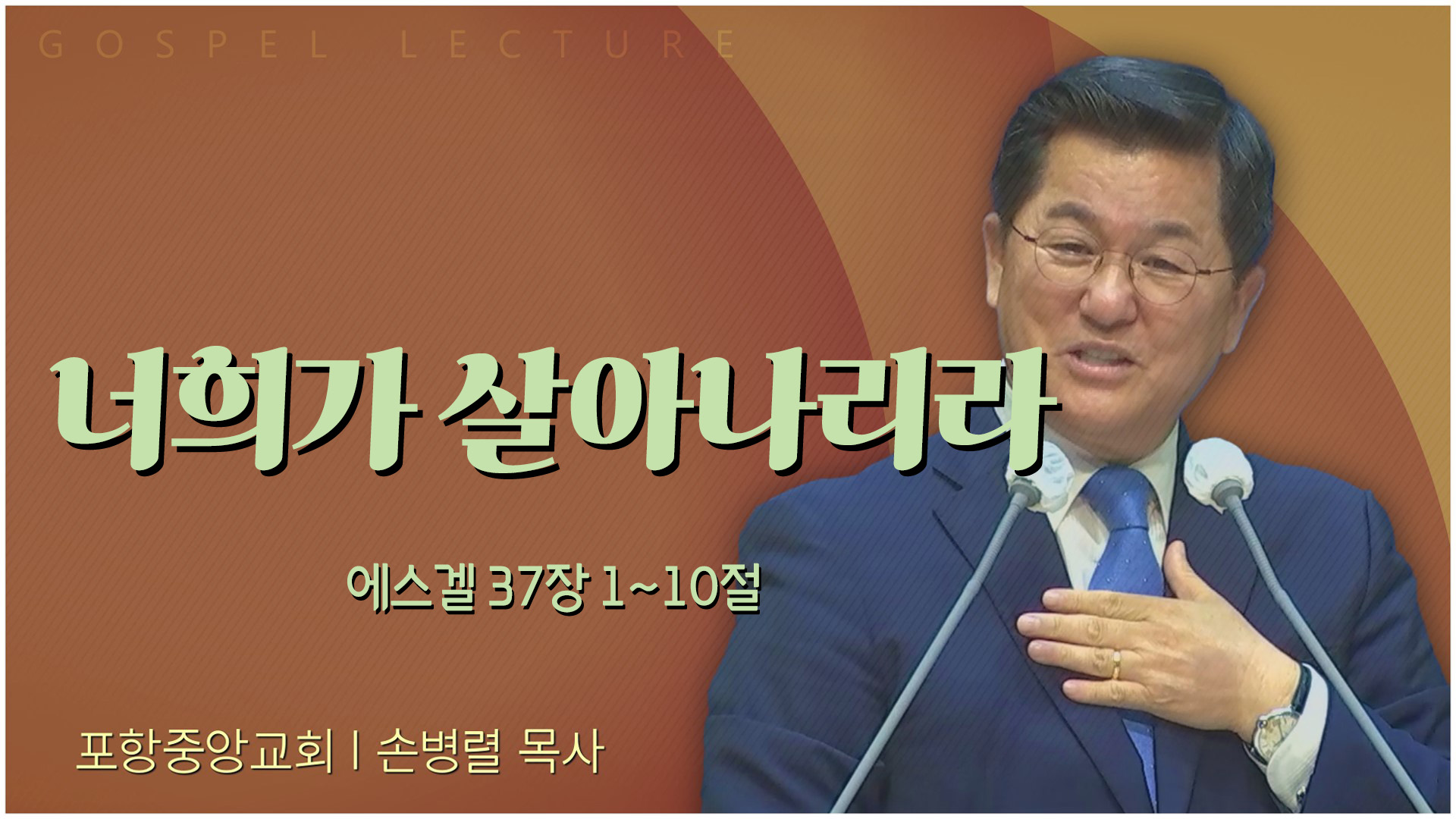 GOSPEL LECTURE

너희가 살아나리라

에스겔 37장 1~10절

포항중앙교회 | 손병렬 목사